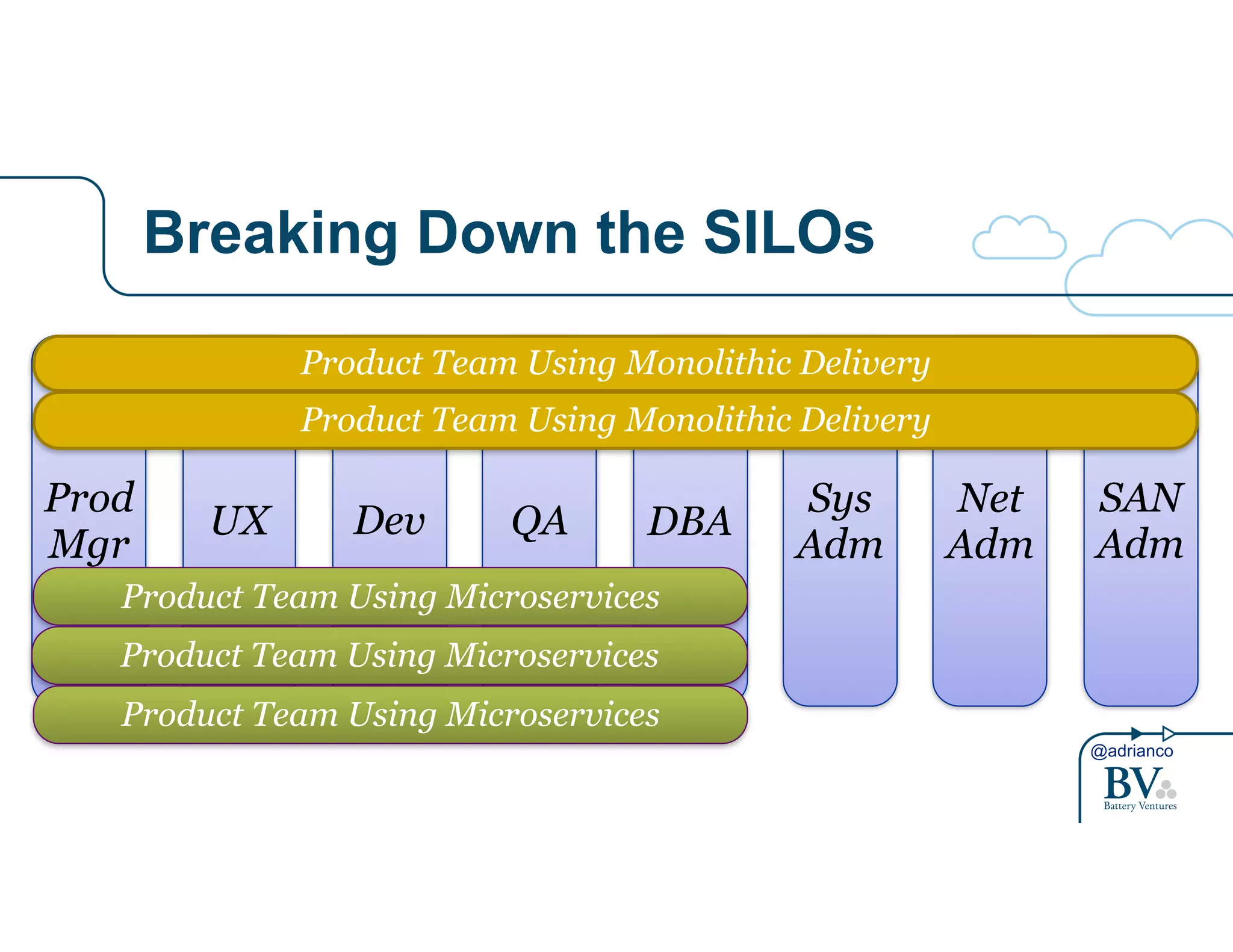 Breaking Down the SILOs

Product Team Using Monolithic Delivery

Product Team Using Monolithic Delivery

Prod Mgr

UX

Dev

QA

DBA

Sys Adm

Net Adm

SAN Adm

Product Team Using Microservices

Product Team Using Microservices

Product Team Using Microservices

@adrianco

BV

Battery Ventures